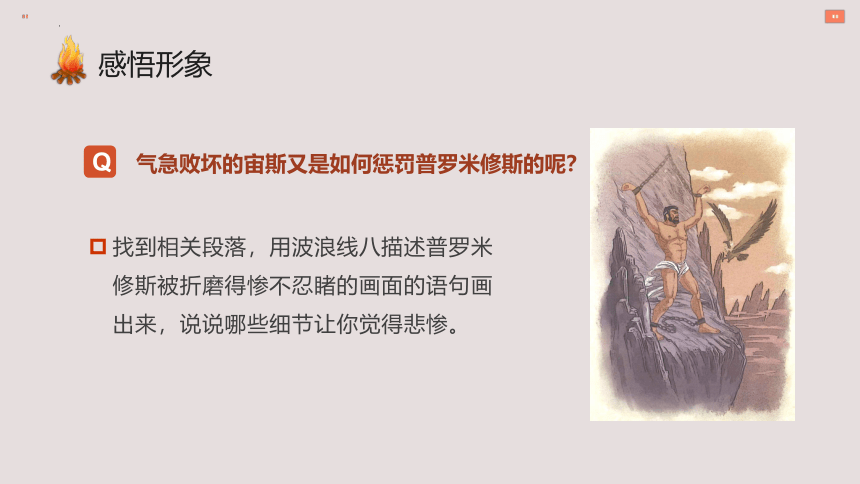 感悟形象

Q 气急败坏的宙斯又是如何惩罚普罗米修斯的呢?

找到相关段落，用波浪线八描述普罗米修斯被折磨得惨不忍睹的画面的语句画出来，说说哪些细节让你觉得悲惨。